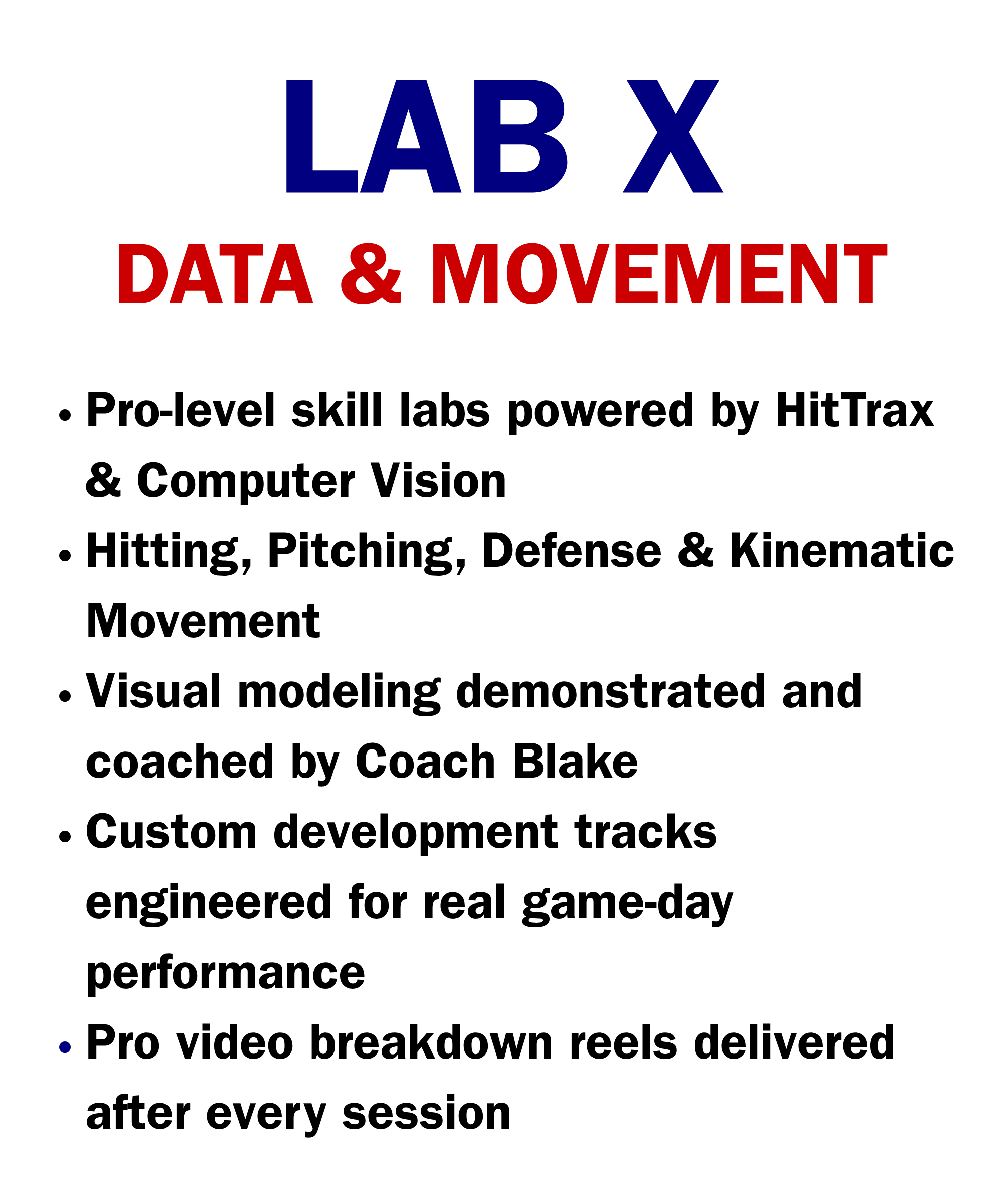 LAB X
DATA & MOVEMENT

• Pro-level skill labs powered by HitTrax & Computer Vision
• Hitting, Pitching, Defense & Kinematic Movement
• Visual modeling demonstrated and coached by Coach Blake
• Custom development tracks engineered for real game-day performance
• Pro video breakdown reels delivered after every session